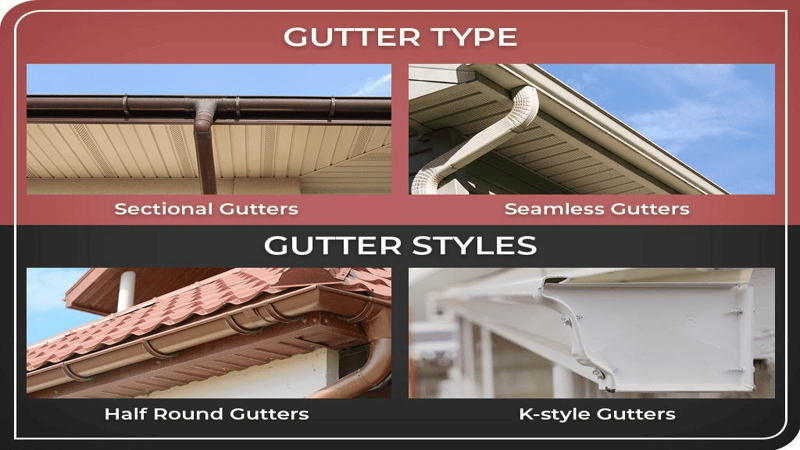 GUTTER TYPE

Sectional Gutters

Seamless Gutters

GUTTER STYLES

Half Round Gutters

K-style Gutters